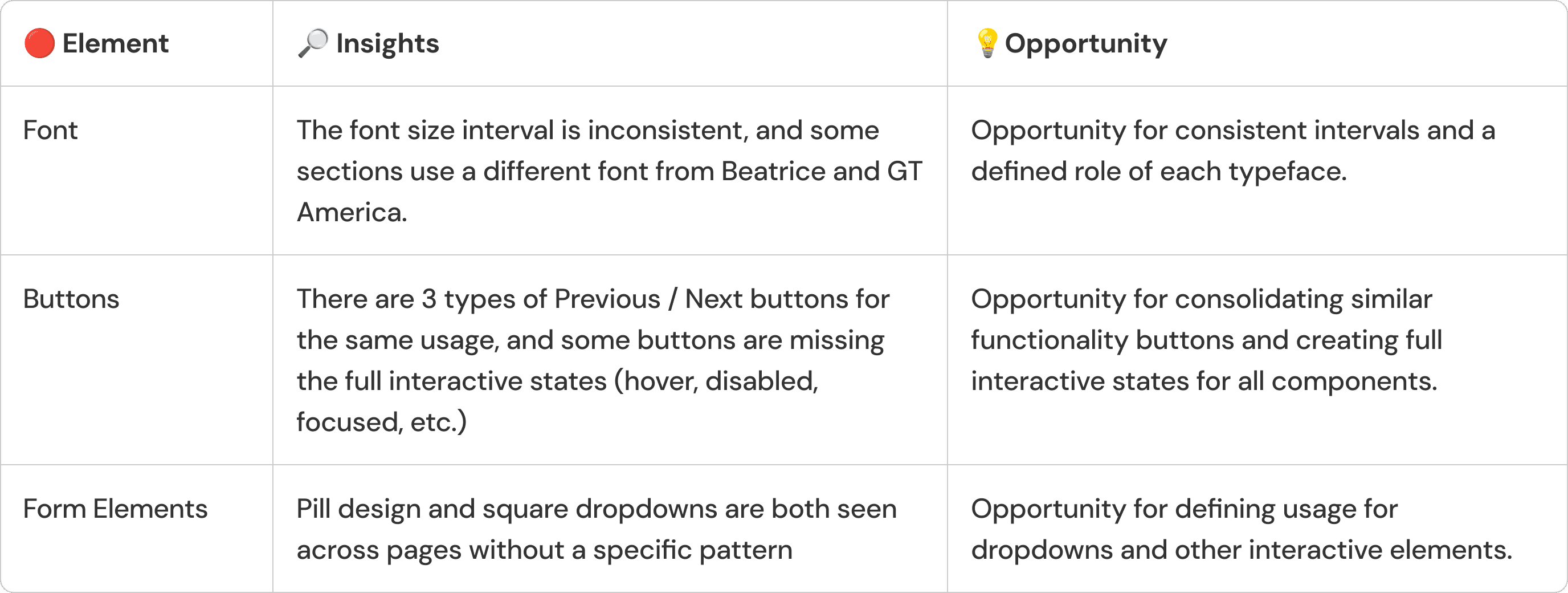 | 🔴 Element | 🔎 Insights | 💡 Opportunity |
|---|---|---|
| Font | The font size interval is inconsistent, and some sections use a different font from Beatrice and GT America. | Opportunity for consistent intervals and a defined role of each typeface. |
| Buttons | There are 3 types of Previous / Next buttons for the same usage, and some buttons are missing the full interactive states (hover, disabled, focused, etc.) | Opportunity for consolidating similar functionality buttons and creating full interactive states for all components. |
| Form Elements | Pill design and square dropdowns are both seen across pages without a specific pattern | Opportunity for defining usage for dropdowns and other interactive elements. |